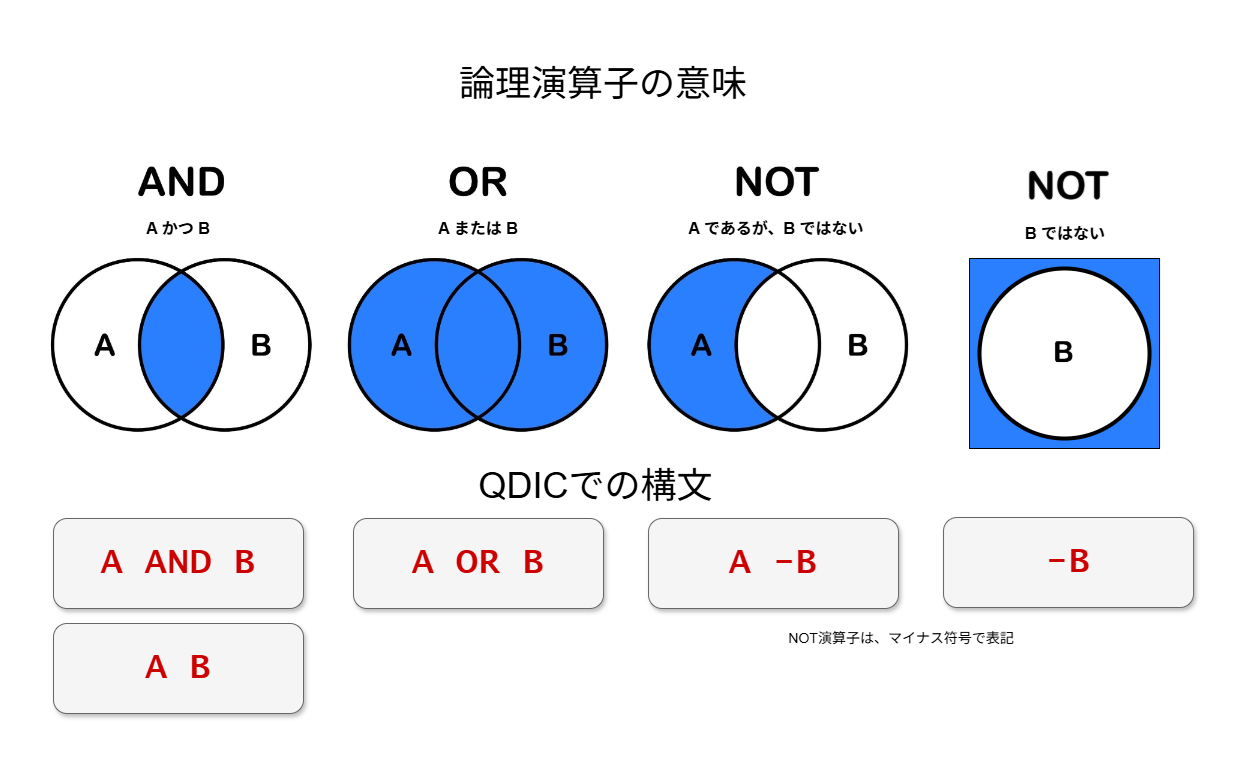 論理演算子の意味

AND
A かつ B
A B

OR
A または B
A B

NOT
A であるが、B ではない
A B

NOT
B ではない
B

QDICでの構文

A AND B

A B

A OR B

A -B

-B

NOT演算子は、マイナス符号で表記